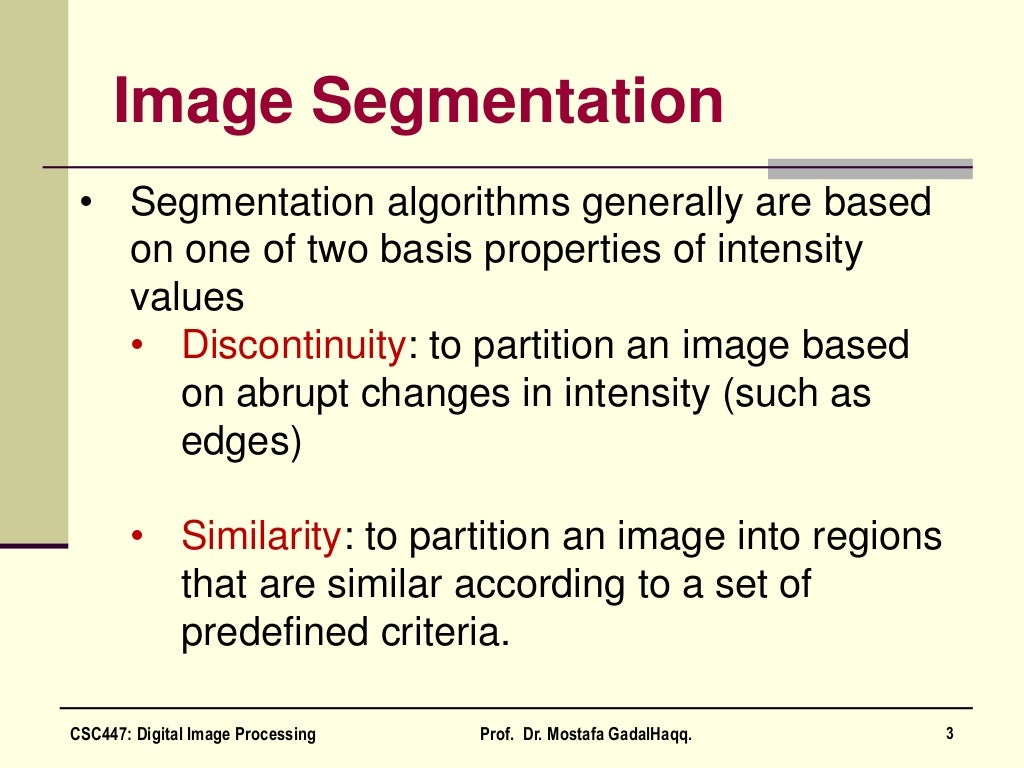 Image Segmentation

• Segmentation algorithms generally are based on one of two basis properties of intensity values
  • Discontinuity: to partition an image based on abrupt changes in intensity (such as edges)

  • Similarity: to partition an image into regions that are similar according to a set of predefined criteria.

CSC447: Digital Image Processing    Prof. Dr. Mostafa GadalHaqq.    3